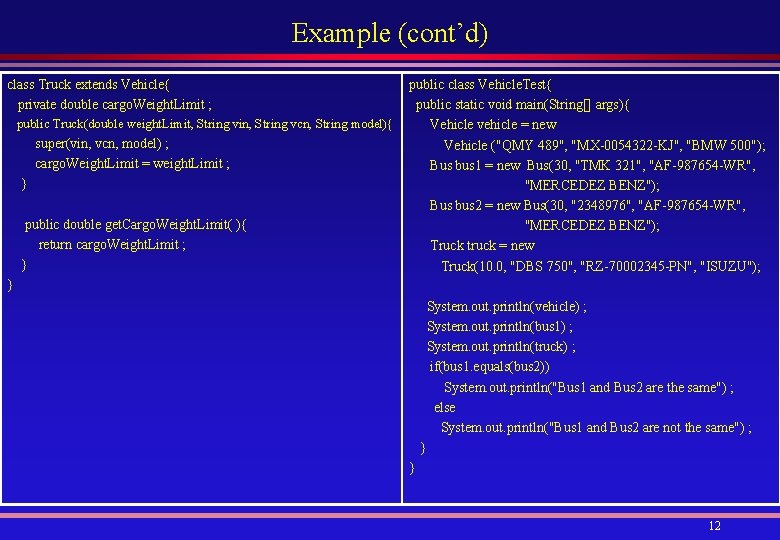 Example (cont'd)

class Truck extends Vehicle{
private double cargoWeightLimit ;
public Truck(double weightLimit, String vin, String vcn, String model){
super(vin, vcn, model) ;
cargoWeightLimit = weightLimit ;
}

public double getCargoWeightLimit( ){
return cargoWeightLimit ;
}
}

public class VehicleTest{
public static void main(String[] args){
Vehicle vehicle = new
Vehicle ("QMY 489", "MX-0054322-KJ", "BMW 500");
Bus bus1 = new Bus(30, "TMK 321", "AF-987654-WR",
"MERCEDEZ BENZ");
Bus bus2 = new Bus(30, "2348976", "AF-987654-WR",
"MERCEDEZ BENZ");
Truck truck = new
Truck(10.0, "DBS 750", "RZ-70002345-PN", "ISUZU");

System.out.println(vehicle) ;
System.out.println(bus1) ;
System.out.println(truck) ;
if(bus1.equals(bus2))
System.out.println("Bus1 and Bus2 are the same") ;
else
System.out.println("Bus1 and Bus2 are not the same") ;
}
}

12